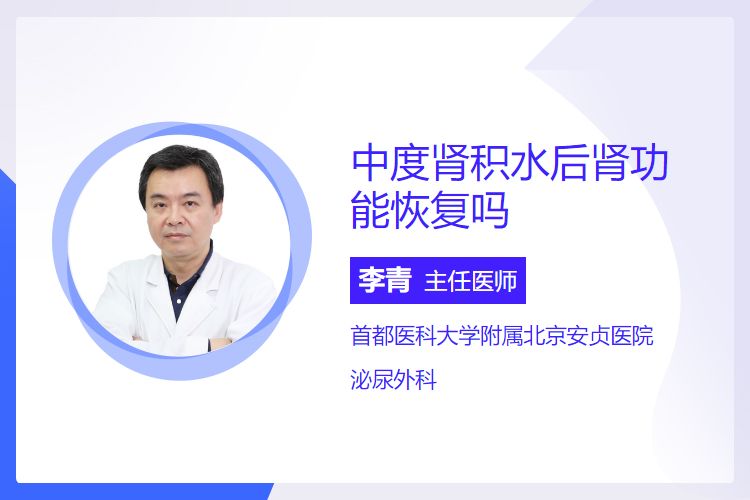 中度肾积水后肾功能恢复吗

李青 主任医师

首都医科大学附属北京安贞医院

泌尿外科